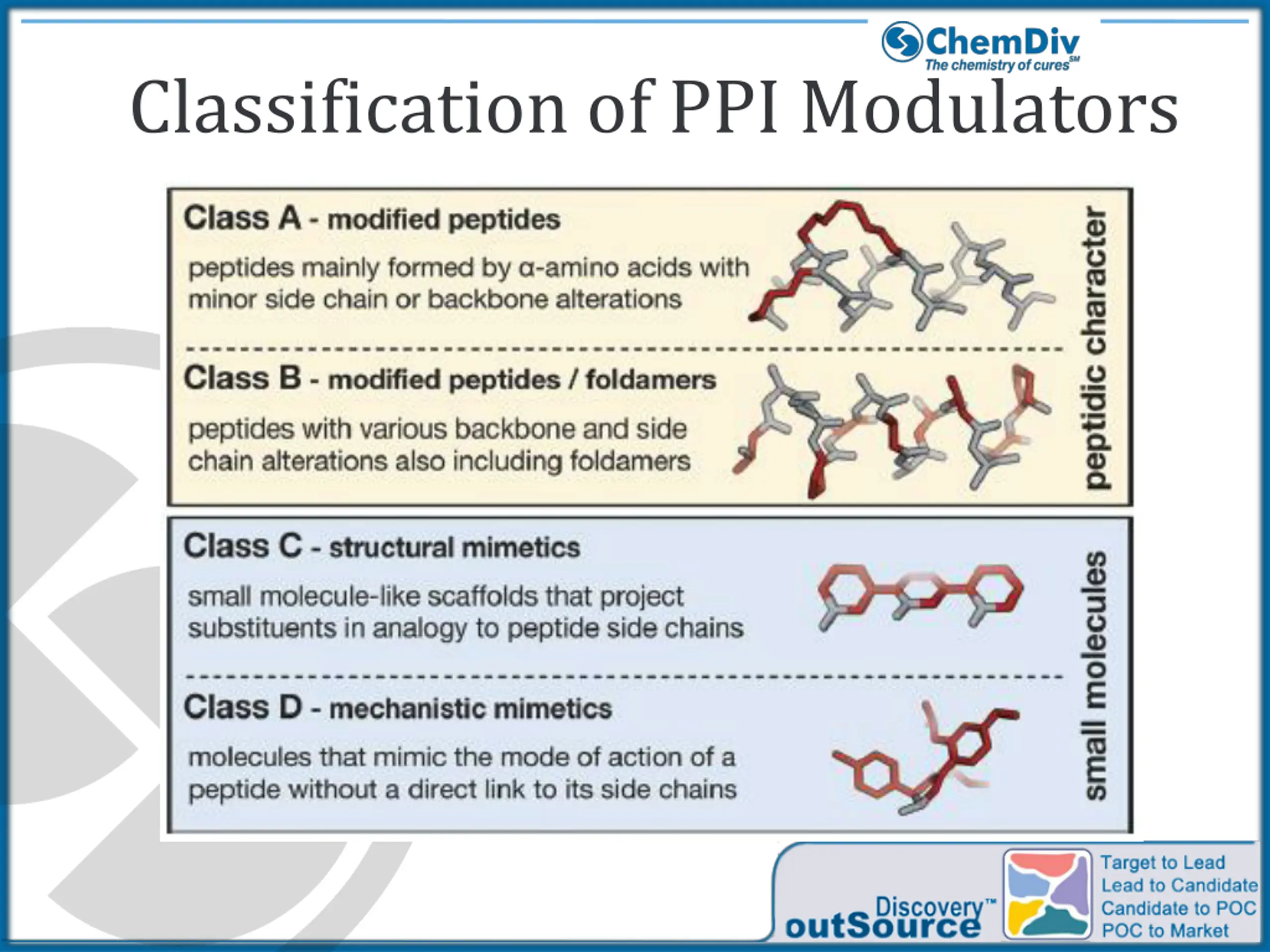 ChemDiv
The chemistry of cures℠

Classification of PPI Modulators

Class A - modified peptides

peptides mainly formed by α-amino acids with minor side chain or backbone alterations

Class B - modified peptides / foldamers

peptides with various backbone and side chain alterations also including foldamers

peptidic character

Class C - structural mimetics

small molecule-like scaffolds that project substituents in analogy to peptide side chains

Class D - mechanistic mimetics

molecules that mimic the mode of action of a peptide without a direct link to its side chains

small molecules

Discovery™ outSource

Target to Lead
Lead to Candidate
Candidate to POC
POC to Market